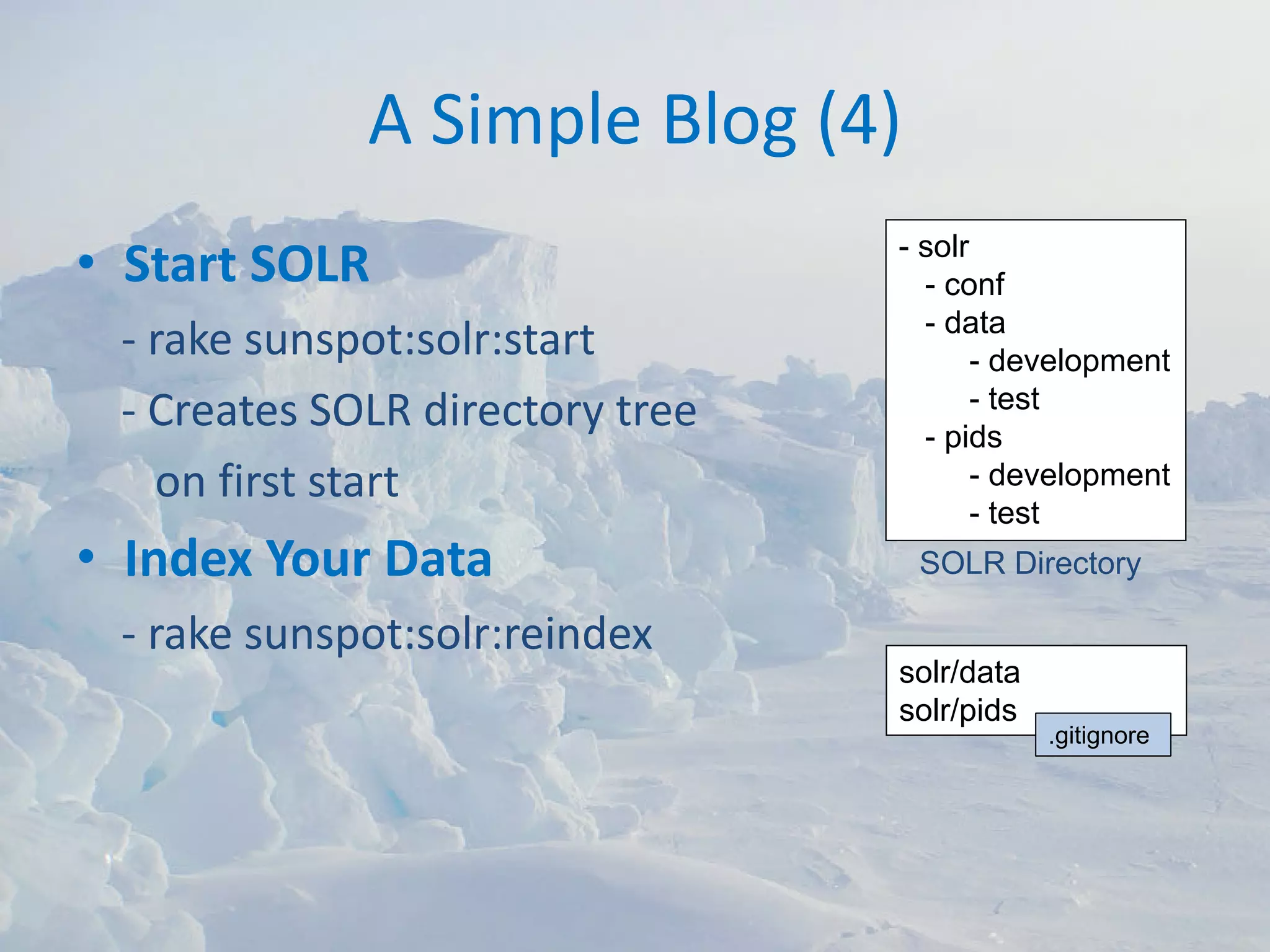 A Simple Blog (4)

• Start SOLR
- rake sunspot:solr:start
- Creates SOLR directory tree on first start

• Index Your Data
- rake sunspot:solr:reindex

- solr
- conf
- data
- development
- test
- pids
- development
- test

SOLR Directory

solr/data
solr/pids

.gitignore